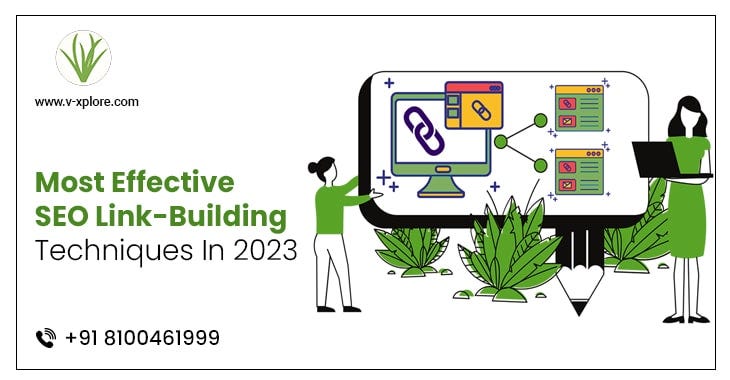 www.v-xplore.com

Most Effective SEO Link-Building Techniques In 2023

+91 8100461999